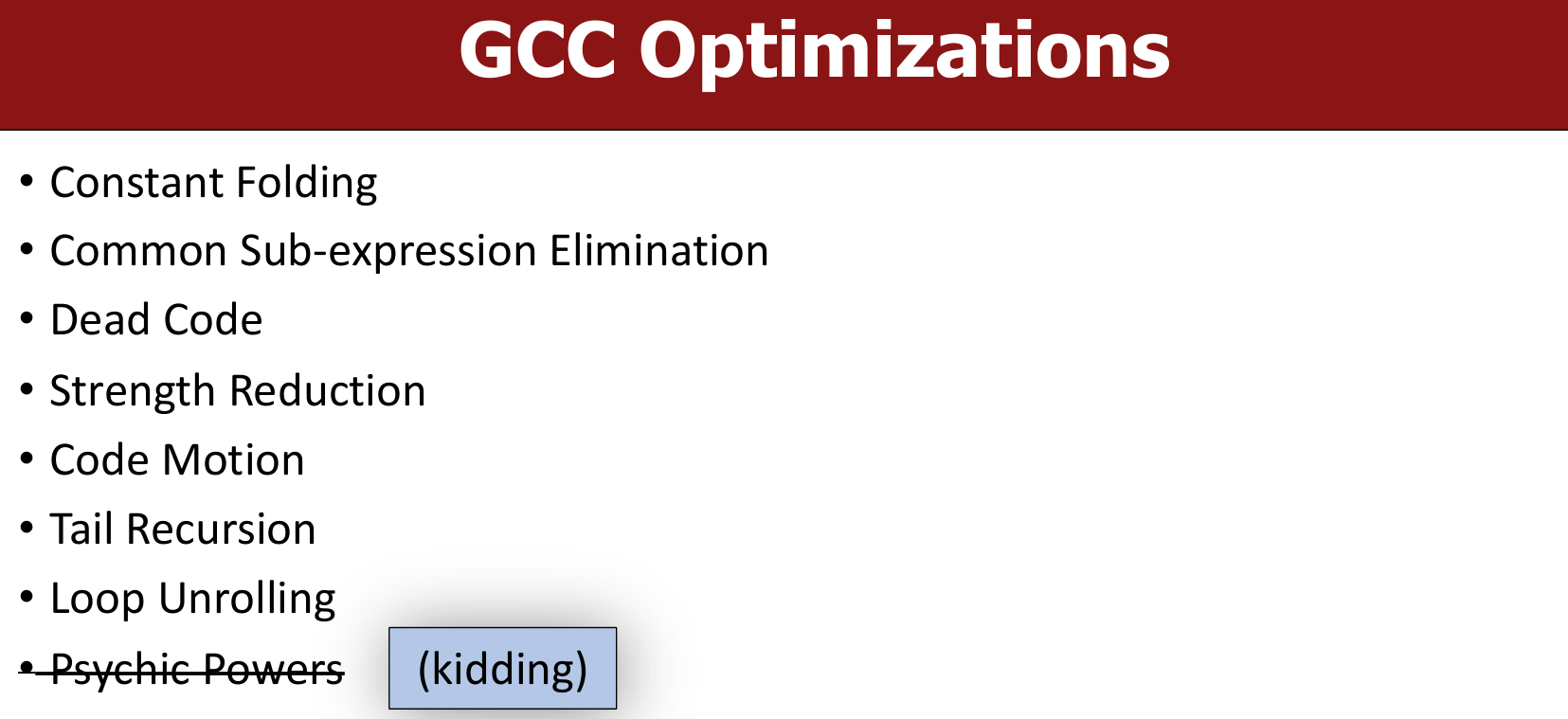 GCC Optimizations

• Constant Folding
• Common Sub-expression Elimination
• Dead Code
• Strength Reduction
• Code Motion
• Tail Recursion
• Loop Unrolling
• Psychic Powers

(kidding)